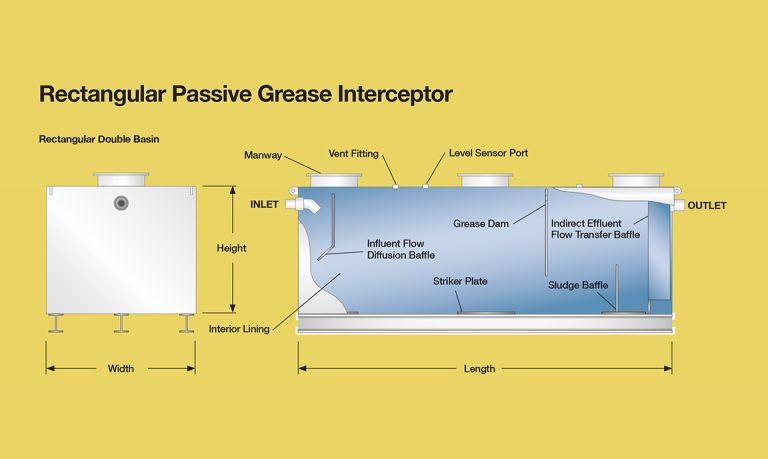 Rectangular Passive Grease Interceptor

Rectangular Double Basin

Manway

Vent Fitting

Level Sensor Port

INLET

OUTLET

Height

Grease Dam

Indirect Effluent Flow Transfer Baffle

Influent Flow Diffusion Baffle

Striker Plate

Sludge Baffle

Interior Lining

Width

Length